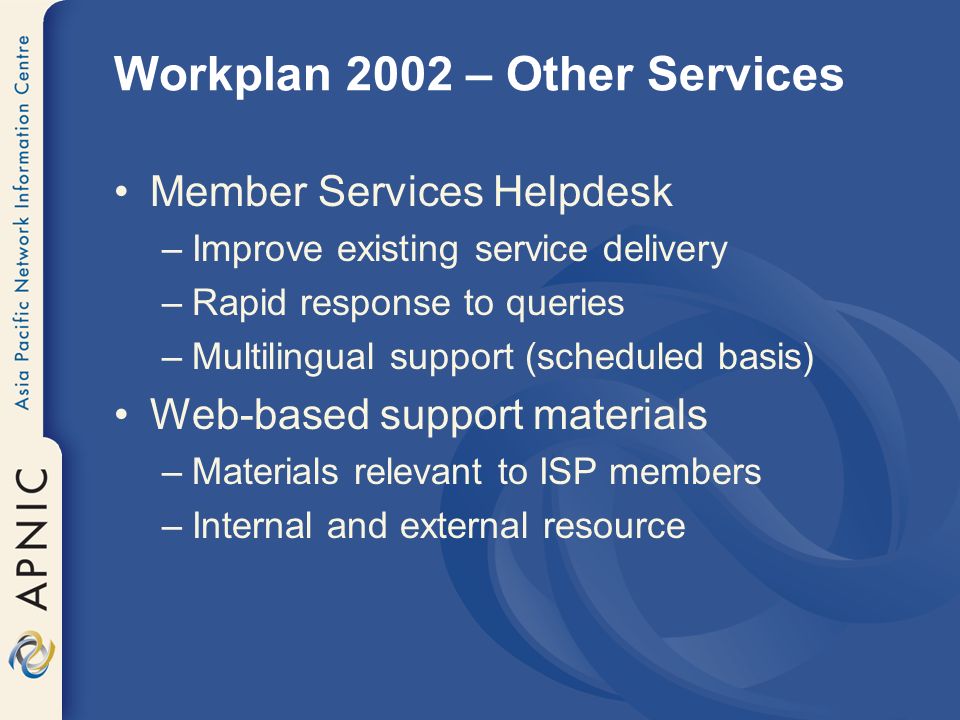 Asia Pacific Network Information Centre

APNIC

Workplan 2002 – Other Services

• Member Services Helpdesk
– Improve existing service delivery
– Rapid response to queries
– Multilingual support (scheduled basis)
• Web-based support materials
– Materials relevant to ISP members
– Internal and external resource